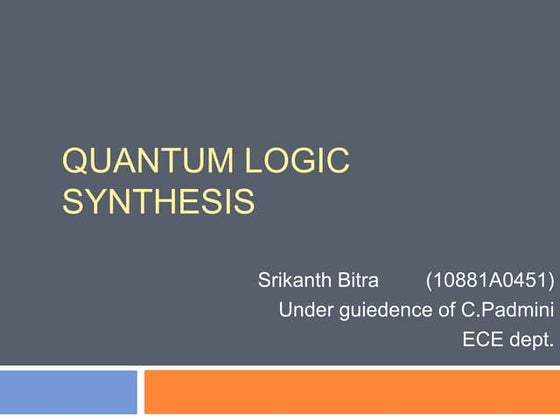 QUANTUM LOGIC SYNTHESIS

Srikanth Bitra (10881A0451)
Under guiedence of C.Padmini
ECE dept.